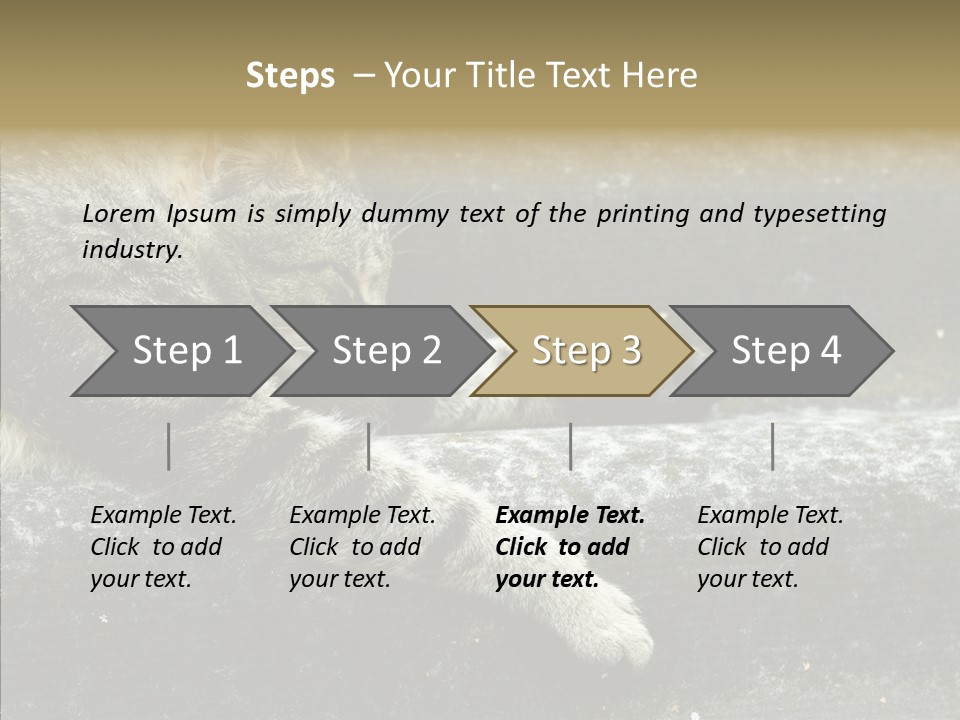 Steps – Your Title Text Here

Lorem Ipsum is simply dummy text of the printing and typesetting industry.

Step 1

Step 2

Step 3

Step 4

Example Text. Click to add your text.

Example Text. Click to add your text.

Example Text. Click to add your text.

Example Text. Click to add your text.